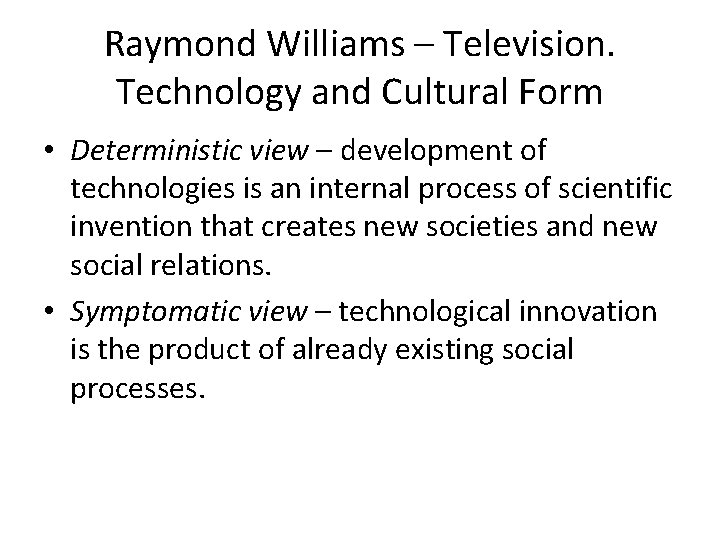 Raymond Williams – Television. Technology and Cultural Form

• Deterministic view – development of technologies is an internal process of scientific invention that creates new societies and new social relations.

• Symptomatic view – technological innovation is the product of already existing social processes.